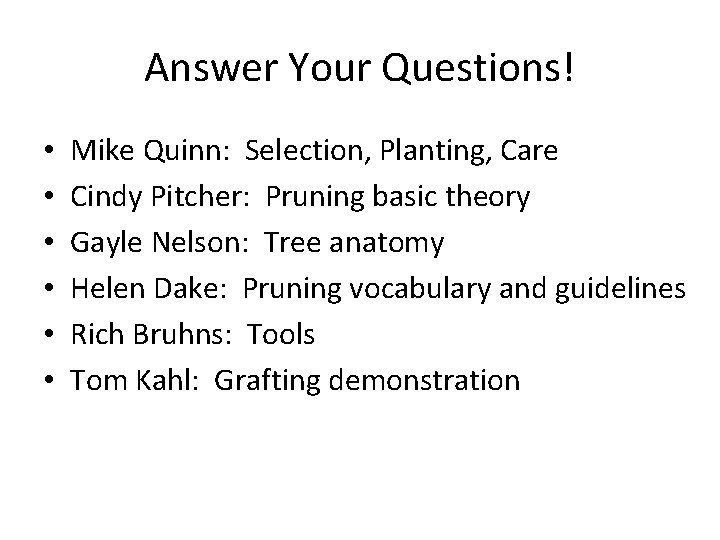 Answer Your Questions!

• Mike Quinn: Selection, Planting, Care
• Cindy Pitcher: Pruning basic theory
• Gayle Nelson: Tree anatomy
• Helen Dake: Pruning vocabulary and guidelines
• Rich Bruhns: Tools
• Tom Kahl: Grafting demonstration